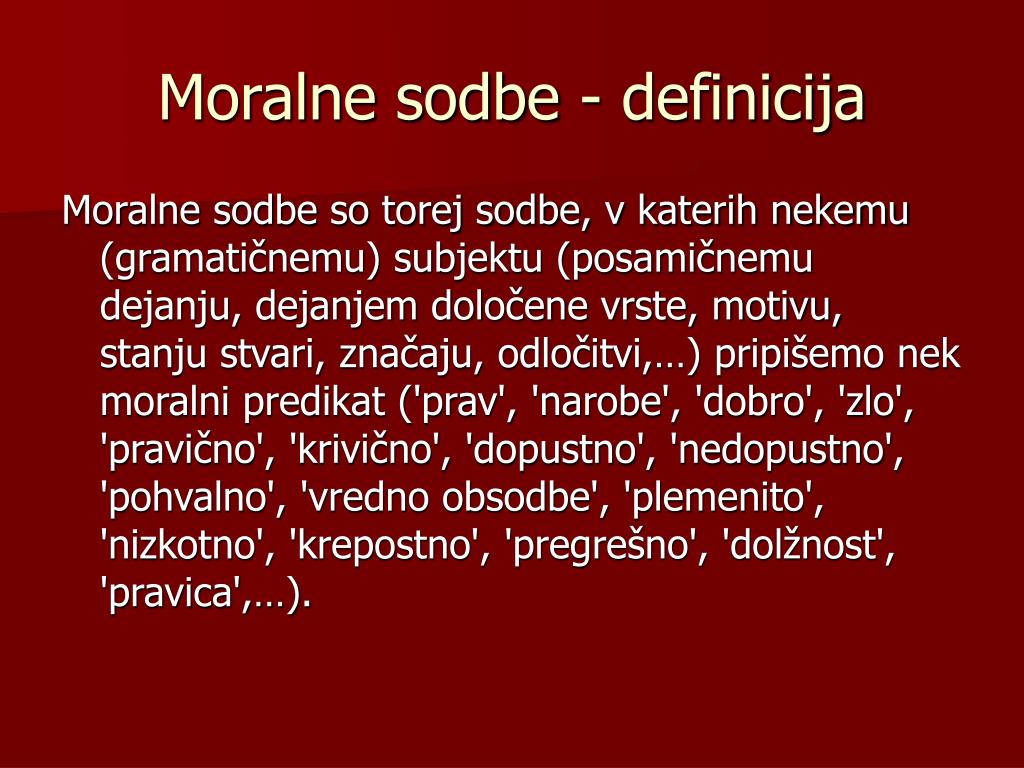 Moralne sodbe - definicija

Moralne sodbe so torej sodbe, v katerih nekemu (gramatičnemu) subjektu (posamičnemu dejanju, dejanjem določene vrste, motivu, stanju stvari, značaju, odločitvi,…) pripišemo nek moralni predikat ('prav', 'narobe', 'dobro', 'zlo', 'pravično', 'krivično', 'dopustno', 'nedopustno', 'pohvalno', 'vredno obsodbe', 'plemenito', 'nizkotno', 'krepostno', 'pregrešno', 'dolžnost', 'pravica',…).